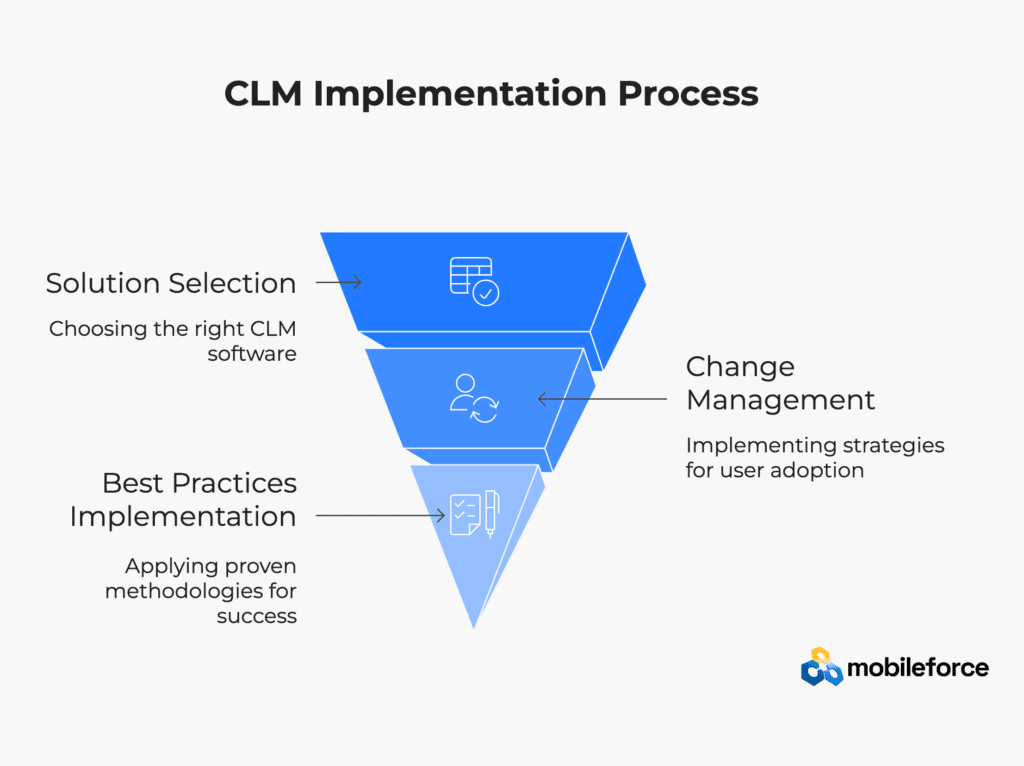 CLM Implementation Process

Solution Selection

Choosing the right CLM software

Change Management

Implementing strategies for user adoption

Best Practices Implementation

Applying proven methodologies for success

mobileforce